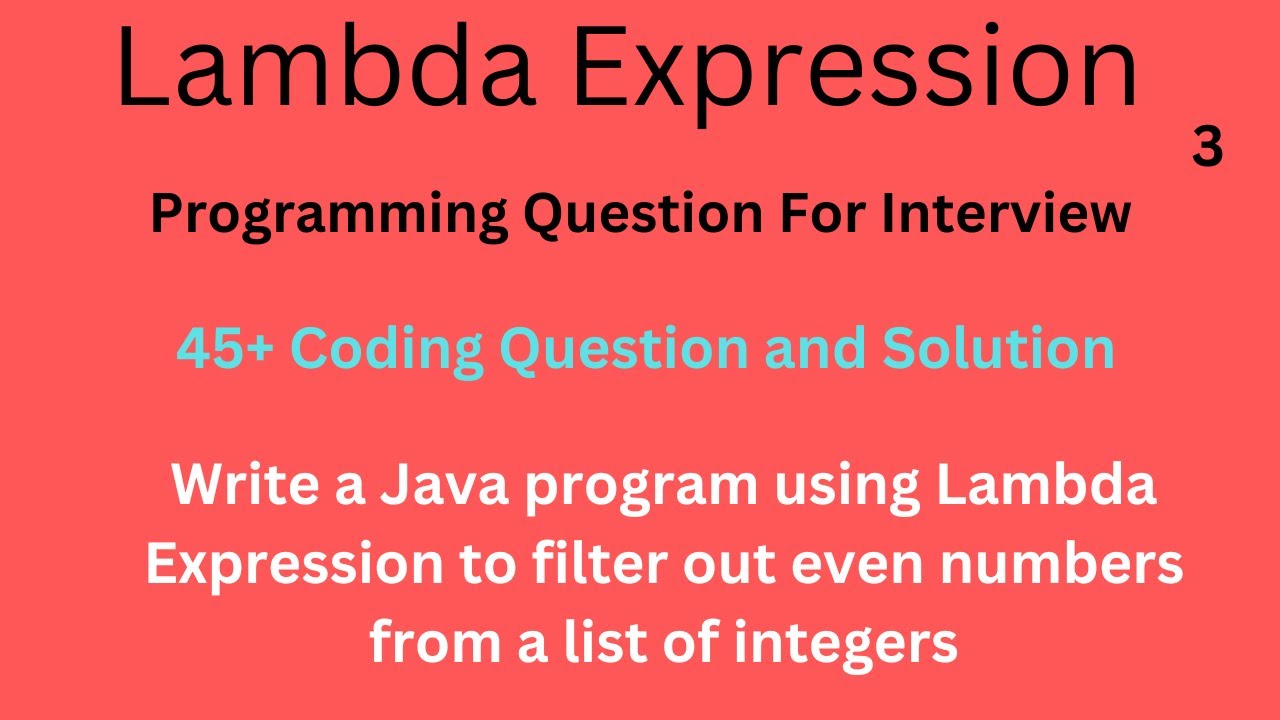 Lambda Expression

3

Programming Question For Interview

45+ Coding Question and Solution

Write a Java program using Lambda Expression to filter out even numbers from a list of integers